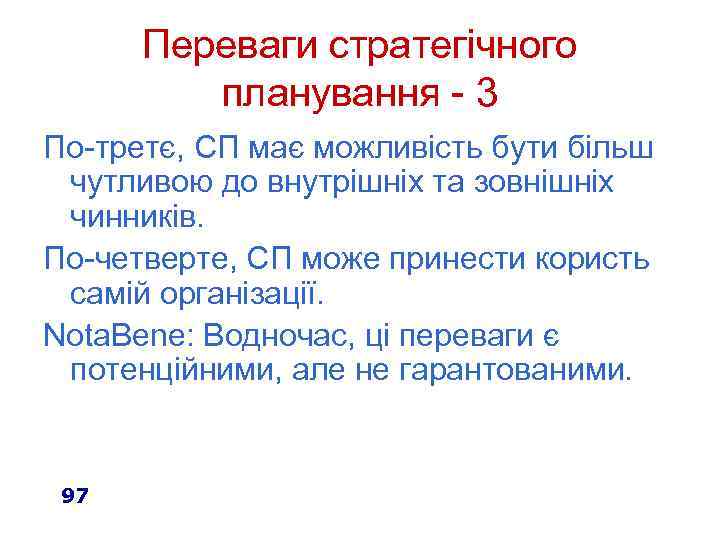 Переваги стратегічного планування - 3

По-третє, СП має можливість бути більш чутливою до внутрішніх та зовнішніх чинників.

По-четверте, СП може принести користь самій організації.

NotaBene: Водночас, ці переваги є потенційними, але не гарантованими.

97